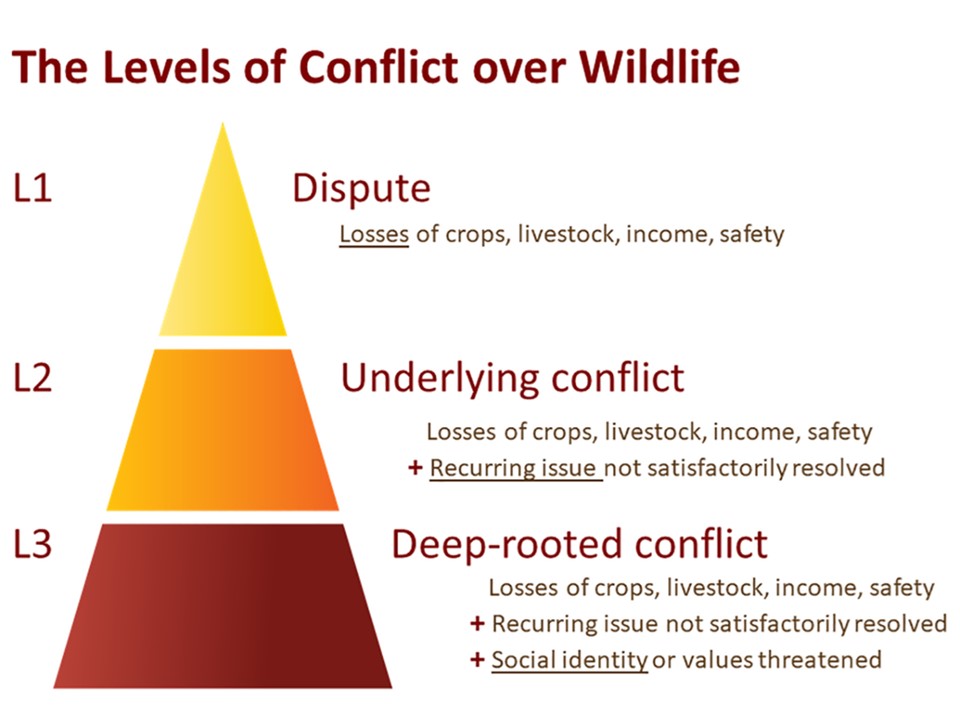 The Levels of Conflict over Wildlife

L1

Dispute

Losses of crops, livestock, income, safety

L2

Underlying conflict

Losses of crops, livestock, income, safety
+ Recurring issue not satisfactorily resolved

L3

Deep-rooted conflict

Losses of crops, livestock, income, safety
+ Recurring issue not satisfactorily resolved
+ Social identity or values threatened